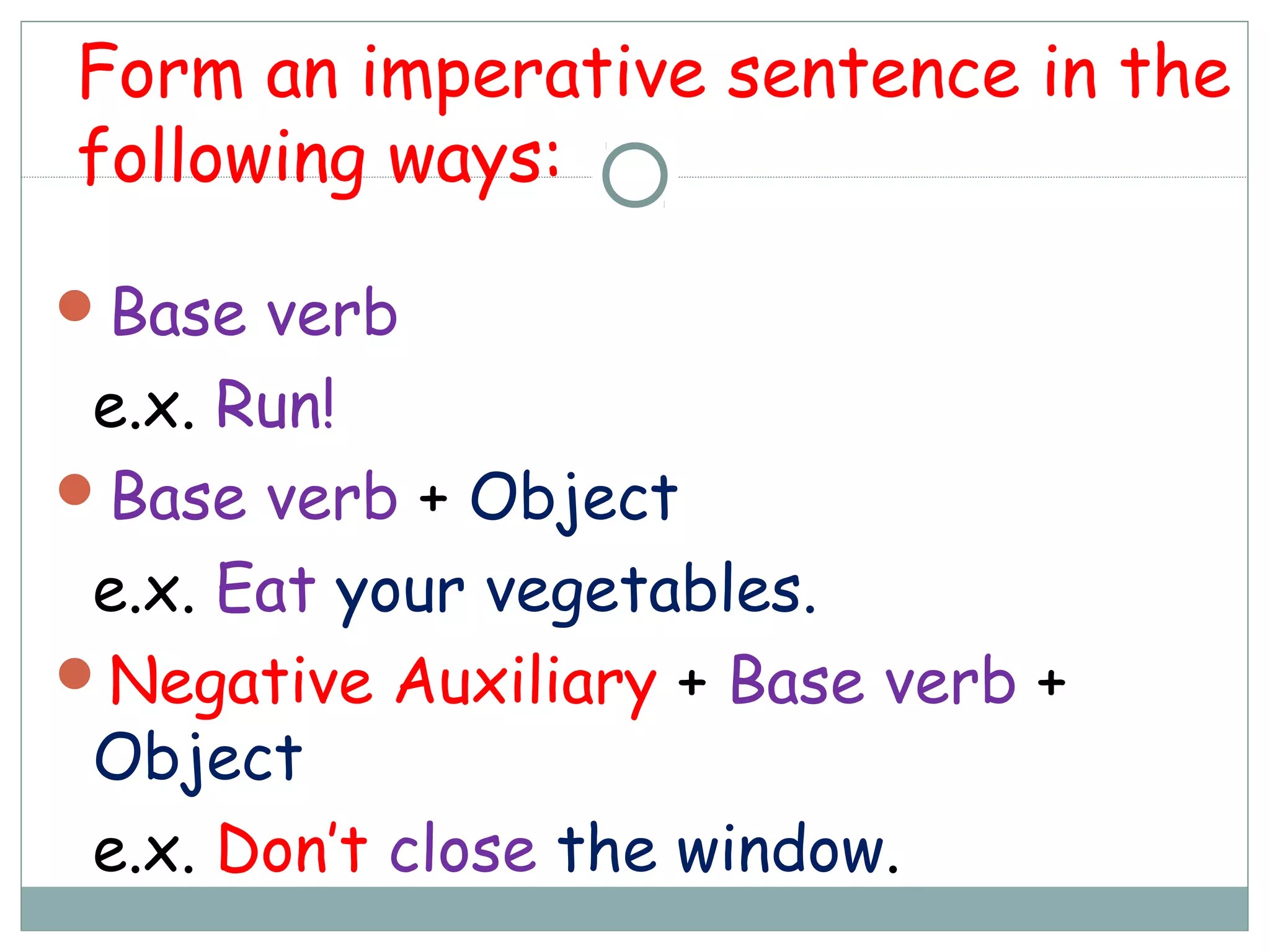 Form an imperative sentence in the following ways:

• Base verb

e.x. Run!

• Base verb + Object

e.x. Eat your vegetables.

• Negative Auxiliary + Base verb + Object

e.x. Don't close the window.